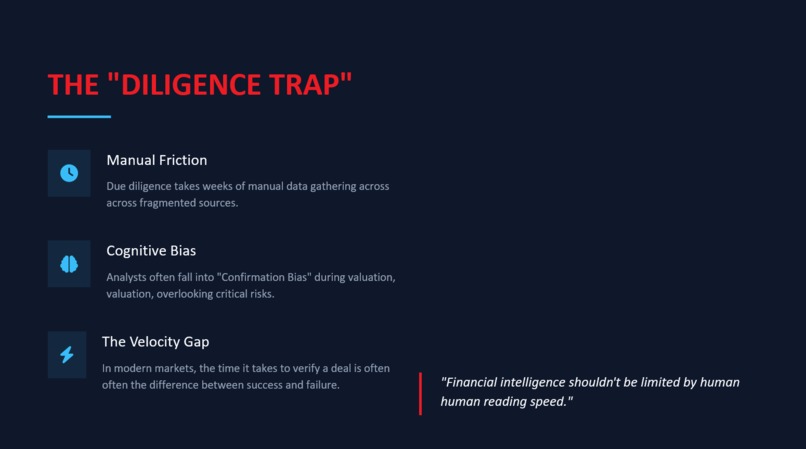 THE "DILIGENCE TRAP"

Manual Friction

Due diligence takes weeks of manual data gathering across across fragmented sources.

Cognitive Bias

Analysts often fall into "Confirmation Bias" during valuation, valuation, overlooking critical risks.

The Velocity Gap

In modern markets, the time it takes to verify a deal is often often the difference between success and failure.

"Financial intelligence shouldn't be limited by human human reading speed."